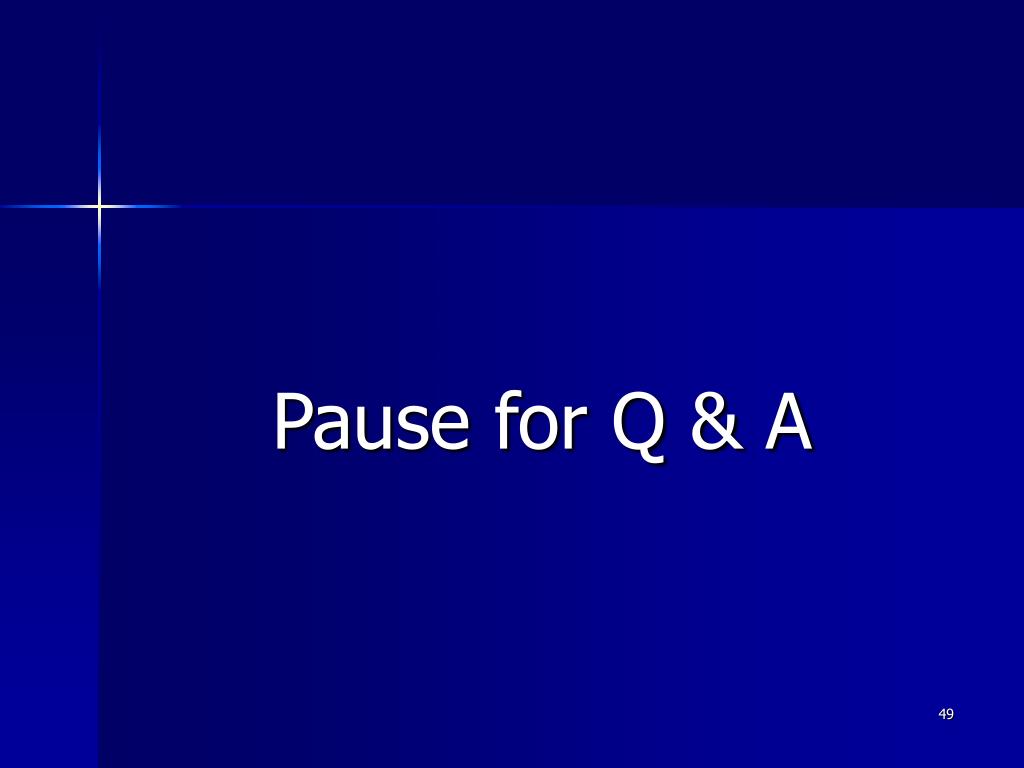 Pause for Q & A

49